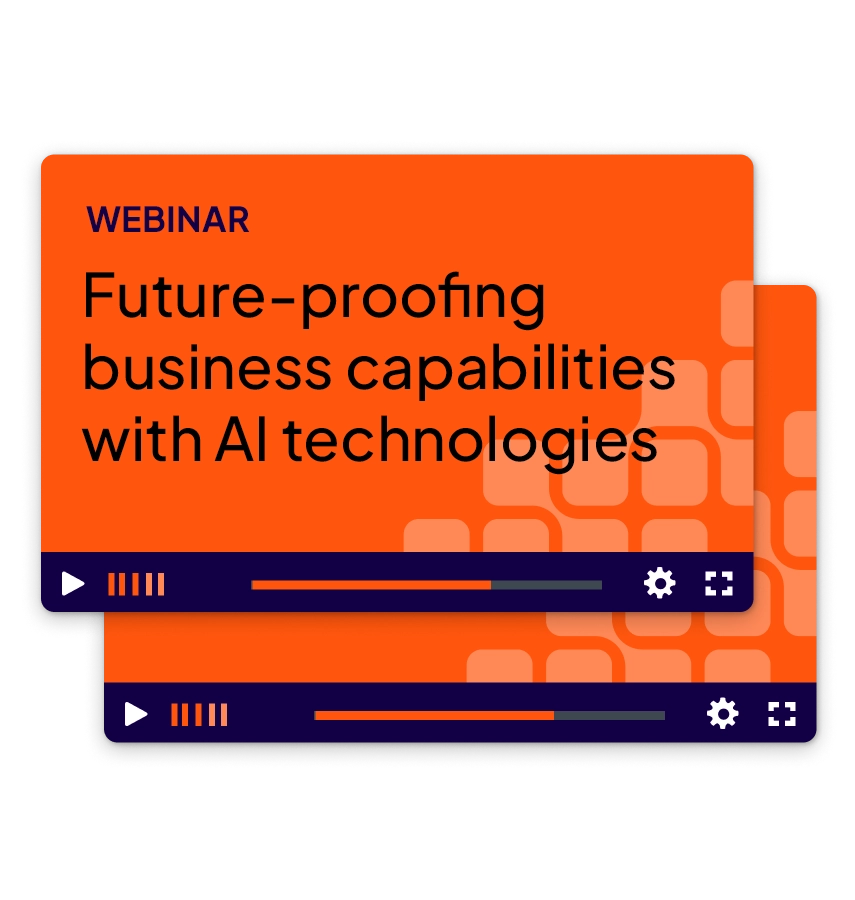 WEBINAR

Future-proofing business capabilities with AI technologies